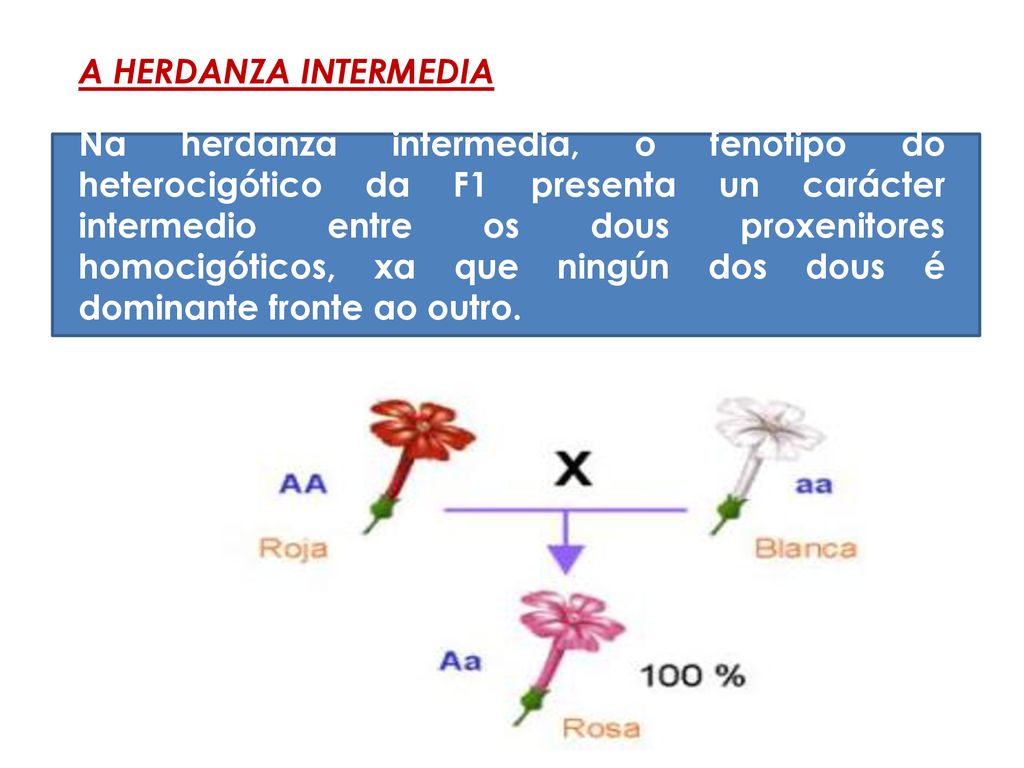 A HERDANZA INTERMEDIA

Na herdanza intermedia, o fenotipo do heterocigótico da F1 presenta un carácter intermedio entre os dous proxenitores homocigóticos, xa que ningún dos dous é dominante fronte ao outro.

AA
Roja

X

aa
Blanca

Aa
100 %
Rosa